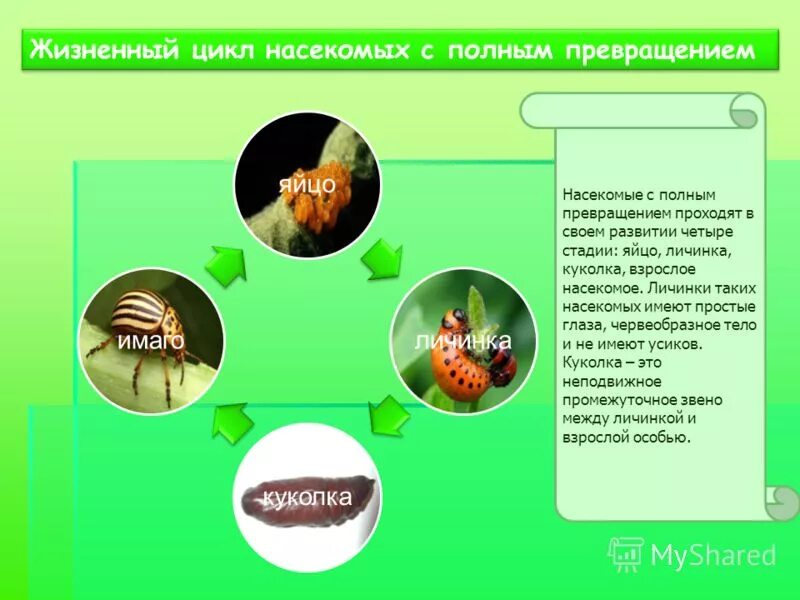 Жизненный цикл насекомых с полным превращением

яйцо

личинка

куколка

имаго

Насекомые с полным превращением проходят в своем развитии четыре стадии: яйцо, личинка, куколка, взрослое насекомое. Личинки таких насекомых имеют простые глаза, червеобразное тело и не имеют усиков. Куколка – это неподвижное промежуточное звено между личинкой и взрослой особью.

MyShared